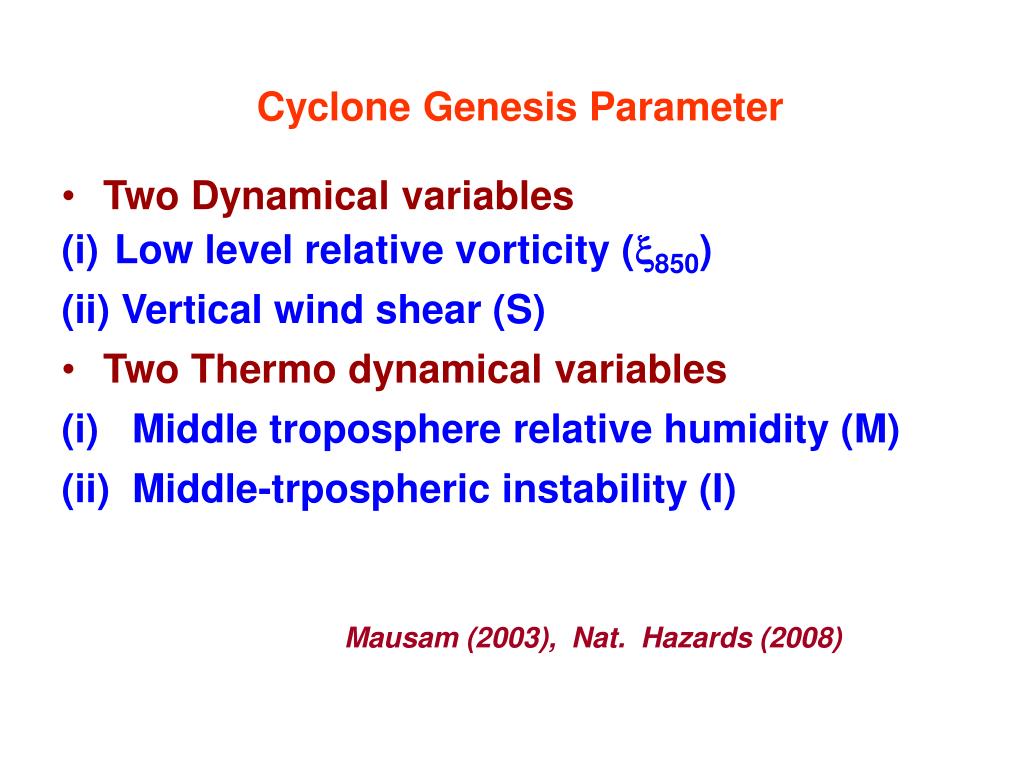 Cyclone Genesis Parameter

• Two Dynamical variables

(i) Low level relative vorticity ($\xi_{850}$)

(ii) Vertical wind shear (S)

• Two Thermo dynamical variables

(i) Middle troposphere relative humidity (M)

(ii) Middle-trpospheric instability (I)

Mausam (2003), Nat. Hazards (2008)